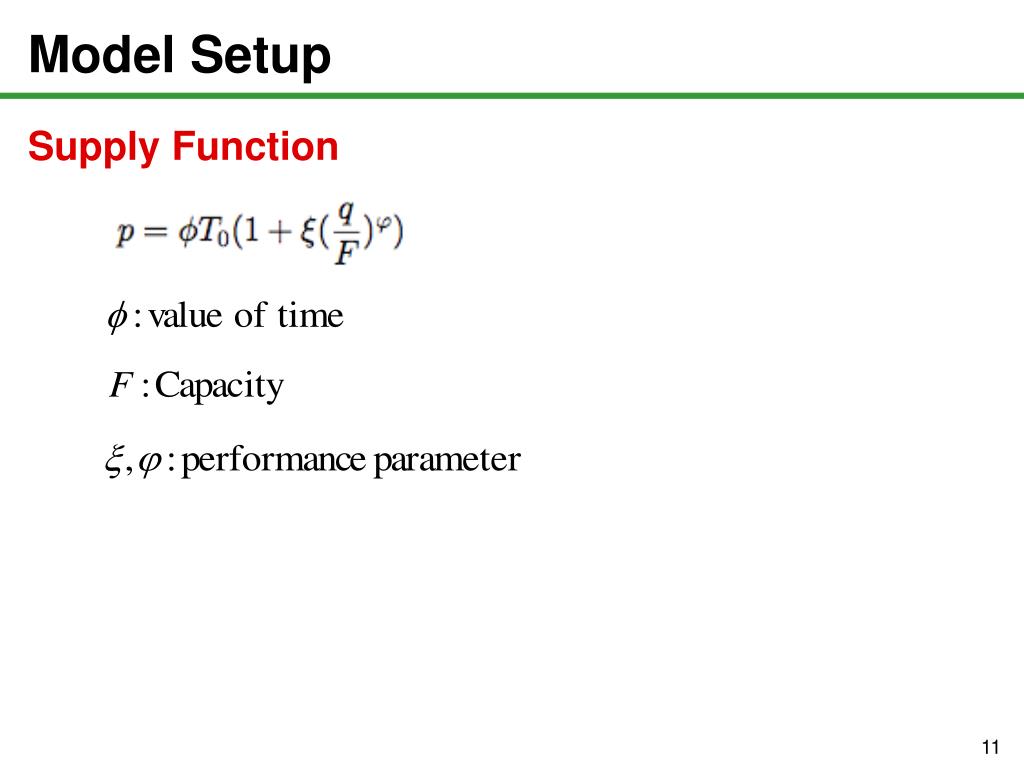 Model Setup

Supply Function

$p = \phi T_0(1 + \xi(\frac{q}{F})^{\varphi})$

$\phi$ : value of time

$F$ : Capacity

$\xi, \varphi$ : performance parameter

11